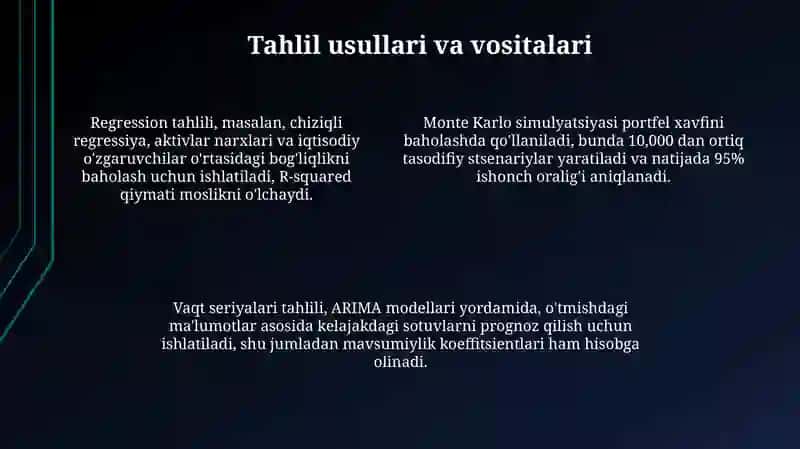 Tahlil usullari va vositalari

Regression tahlili, masalan, chiziqli regressiya, aktivlar narxlari va iqtisodiy o'zgaruvchilar o'rtasidagi bog'liqlikni baholash uchun ishlatiladi, R-squared qiymati moslikni o'lchaydi.

Monte Karlo simulyatsiyasi portfel xavfini baholashda qo'llaniladi, bunda 10,000 dan ortiq tasodifiy stsenariylar yaratiladi va natijada 95% ishonch oralig'i aniqlanadi.

Vaqt seriyalari tahlili, ARIMA modellari yordamida, o'tmishdagi ma'lumotlar asosida kelajakdagi sotuvlarni prognoz qilish uchun ishlatiladi, shu jumladan mavsumiylik koeffitsientlari ham hisobga olinadi.